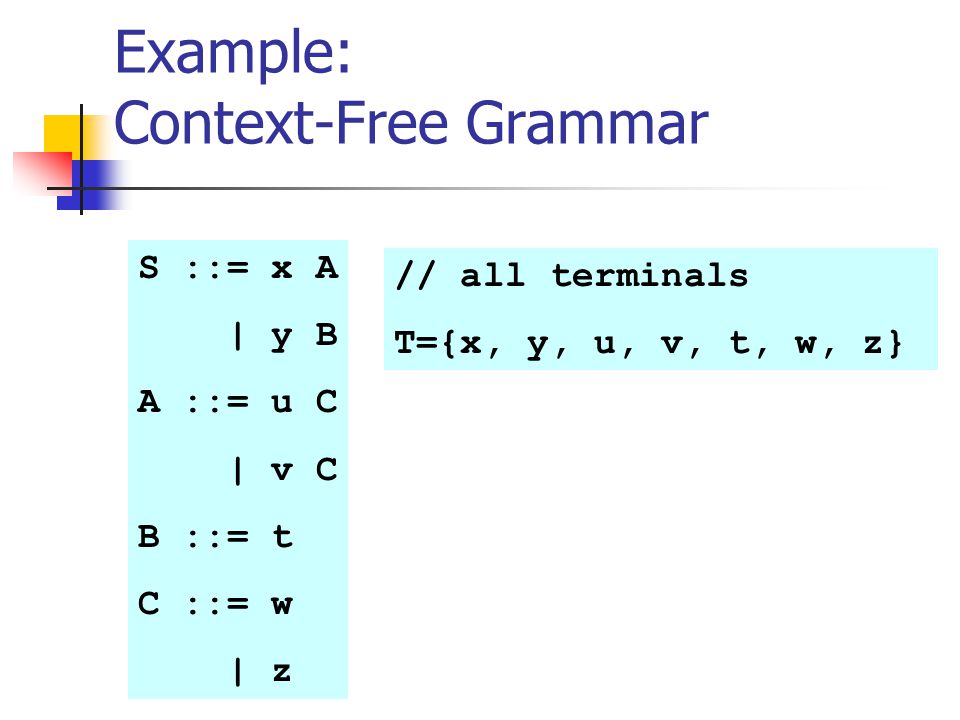 Example:
Context-Free Grammar

S ::= x A
| y B
A ::= u C
| v C
B ::= t
C ::= w
| z

// all terminals
T={x, y, u, v, t, w, z}